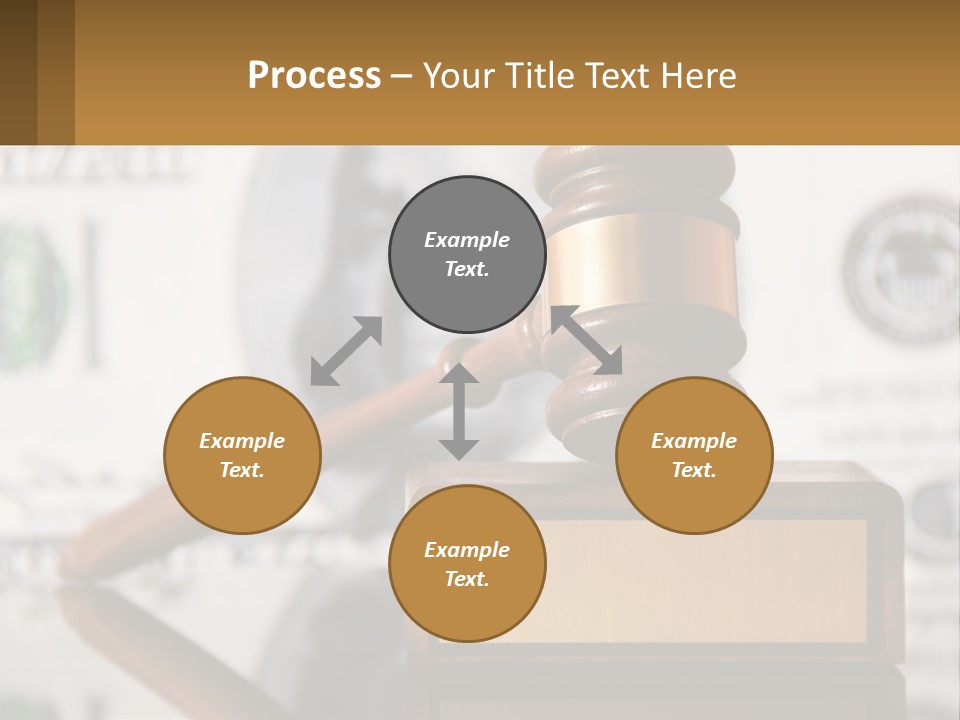 Process – Your Title Text Here

Example Text.

Example Text.

Example Text.

Example Text.